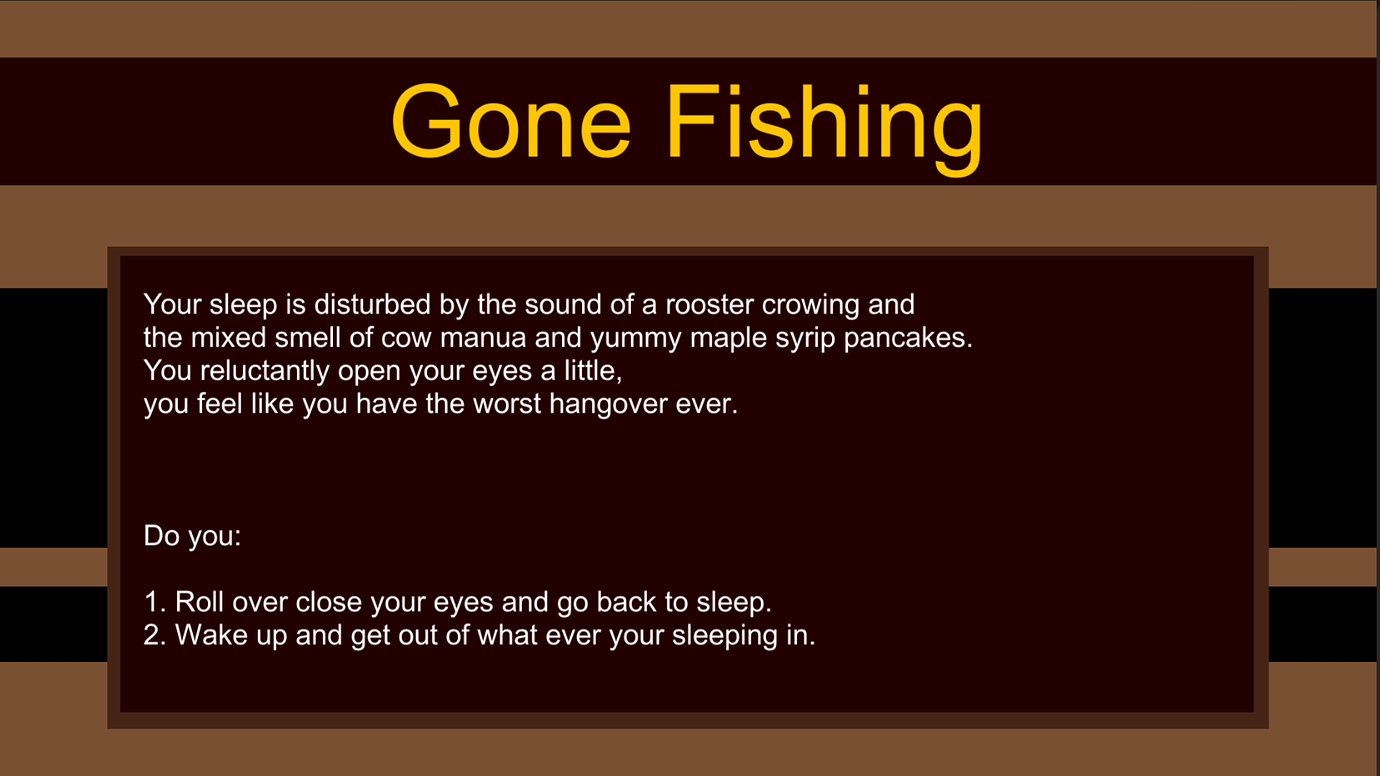 Gone Fishing

Your sleep is disturbed by the sound of a rooster crowing and the mixed smell of cow manua and yummy maple syrip pancakes. You reluctantly open your eyes a little, you feel like you have the worst hangover ever.

Do you:

1. Roll over close your eyes and go back to sleep.
2. Wake up and get out of what ever your sleeping in.